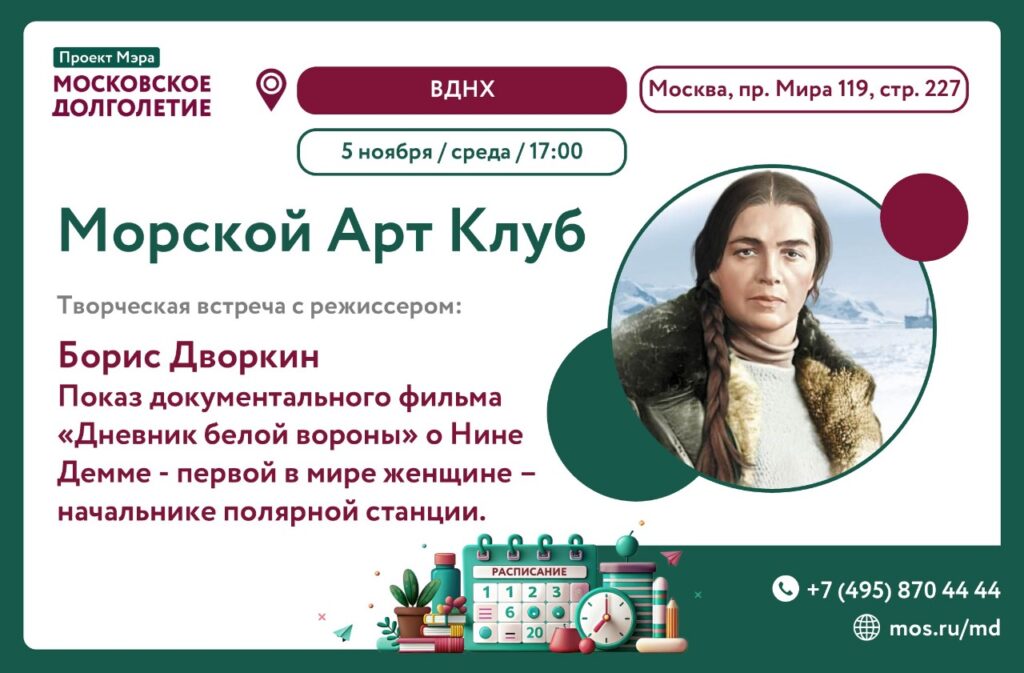 Проект Мэра
МОСКОВСКОЕ ДОЛГОЛЕТИЕ

ВДНХ

Москва, пр. Мира 119, стр. 227

5 ноября / среда / 17:00

Морской Арт Клуб

Творческая встреча с режиссером:

Борис Дворкин
Показ документального фильма «Дневник белой вороны» о Нине Демме - первой в мире женщине – начальнике полярной станции.

РАСПИСАНИЕ
1 2 3
6
20

+7 (495) 870 44 44
mos.ru/md